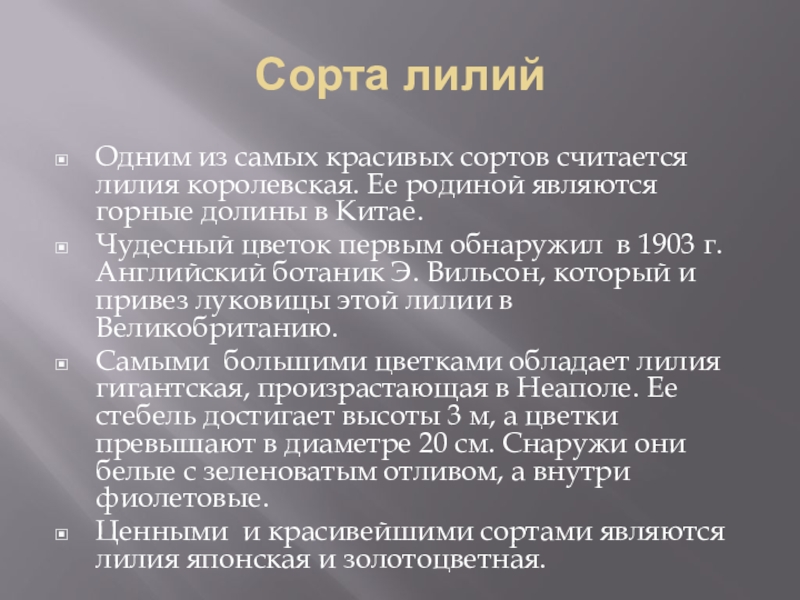 Сорта лилий

Одним из самых красивых сортов считается лилия королевская. Ее родиной являются горные долины в Китае.

Чудесный цветок первым обнаружил в 1903 г. Английский ботаник Э. Вильсон, который и привез луковицы этой лилии в Великобританию.

Самыми большими цветками обладает лилия гигантская, произрастающая в Неаполе. Ее стебель достигает высоты 3 м, а цветки превышают в диаметре 20 см. Снаружи они белые с зеленоватым отливом, а внутри фиолетовые.

Ценными и красивейшими сортами являются лилия японская и золотоцветная.